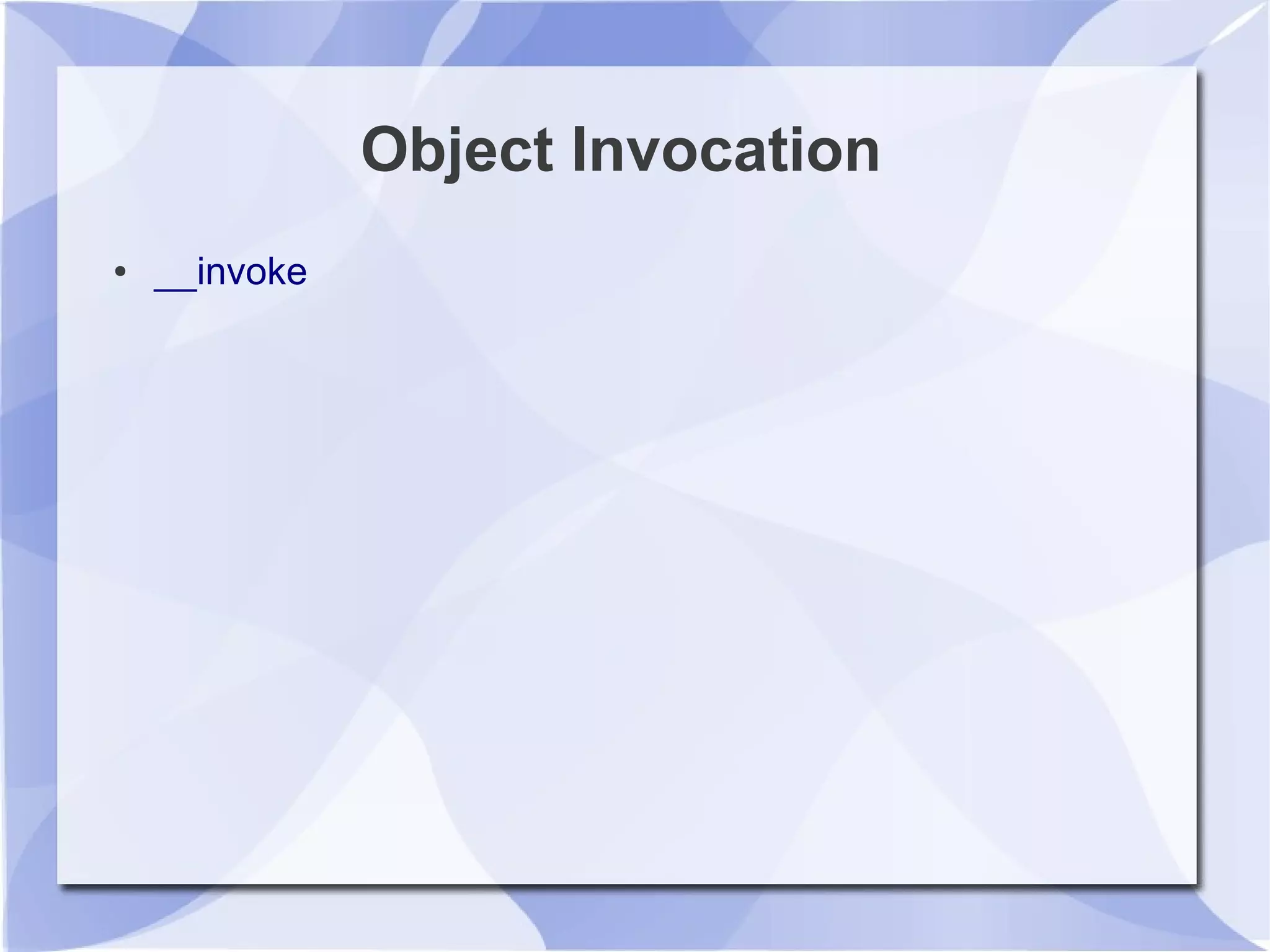 Object Invocation

• __invoke